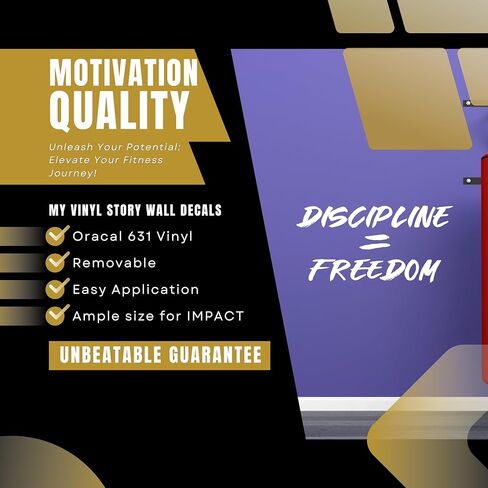 MOTIVATION QUALITY

Unleash Your Potential: Elevate Your Fitness Journey!

MY VINYL STORY WALL DECALS

Oracal 631 Vinyl
Removable
Easy Application
Ample size for IMPACT

UNBEATABLE GUARANTEE

DISCIPLINE = FREEDOM